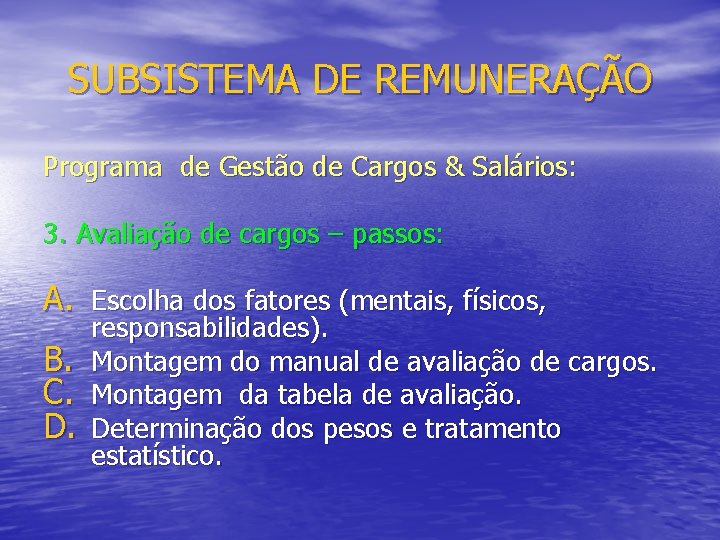 SUBSISTEMA DE REMUNERAÇÃO

Programa de Gestão de Cargos & Salários:

3. Avaliação de cargos – passos:

A. Escolha dos fatores (mentais, físicos, responsabilidades).
B. Montagem do manual de avaliação de cargos.
C. Montagem da tabela de avaliação.
D. Determinação dos pesos e tratamento estatístico.